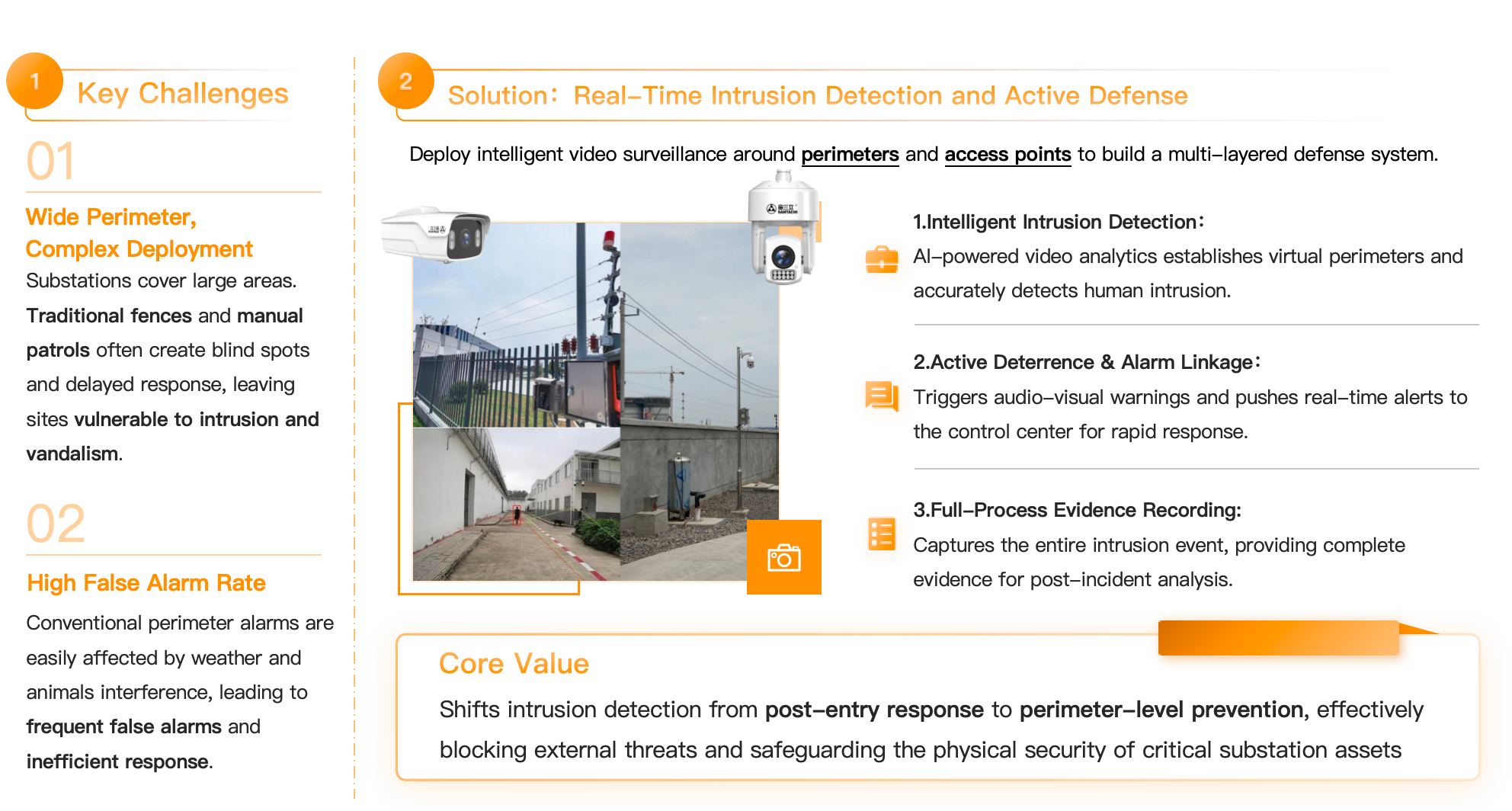 1 Key Challenges

01

Wide Perimeter, Complex Deployment

Substations cover large areas. Traditional fences and manual patrols often create blind spots and delayed response, leaving sites vulnerable to intrusion and vandalism.

02

High False Alarm Rate

Conventional perimeter alarms are easily affected by weather and animals interference, leading to frequent false alarms and inefficient response.

2 Solution: Real–Time Intrusion Detection and Active Defense

Deploy intelligent video surveillance around perimeters and access points to build a multi–layered defense system.

1.Intelligent Intrusion Detection:

AI–powered video analytics establishes virtual perimeters and accurately detects human intrusion.

2.Active Deterrence & Alarm Linkage:

Triggers audio–visual warnings and pushes real–time alerts to the control center for rapid response.

3.Full–Process Evidence Recording:

Captures the entire intrusion event, providing complete evidence for post–incident analysis.

Core Value

Shifts intrusion detection from post–entry response to perimeter–level prevention, effectively blocking external threats and safeguarding the physical security of critical substation assets